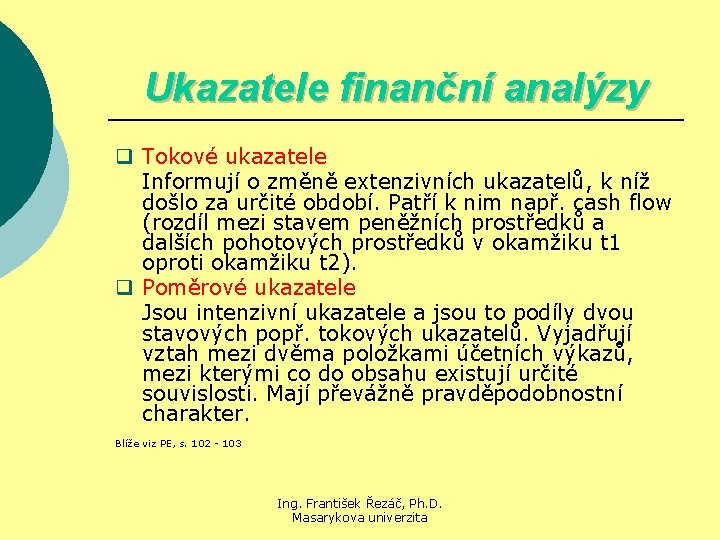 Ukazatele finanční analýzy

❑ Tokové ukazatele
Informují o změně extenzivních ukazatelů, k níž došlo za určité období. Patří k nim např. cash flow (rozdíl mezi stavem peněžních prostředků a dalších pohotových prostředků v okamžiku t1 oproti okamžiku t2).

❑ Poměrové ukazatele
Jsou intenzivní ukazatele a jsou to podíly dvou stavových popř. tokových ukazatelů. Vyjadřují vztah mezi dvěma položkami účetních výkazů, mezi kterými co do obsahu existují určité souvislosti. Mají převážně pravděpodobnostní charakter.

Blíže viz PE, s. 102 - 103

Ing. František Řezáč, Ph.D.
Masarykova univerzita